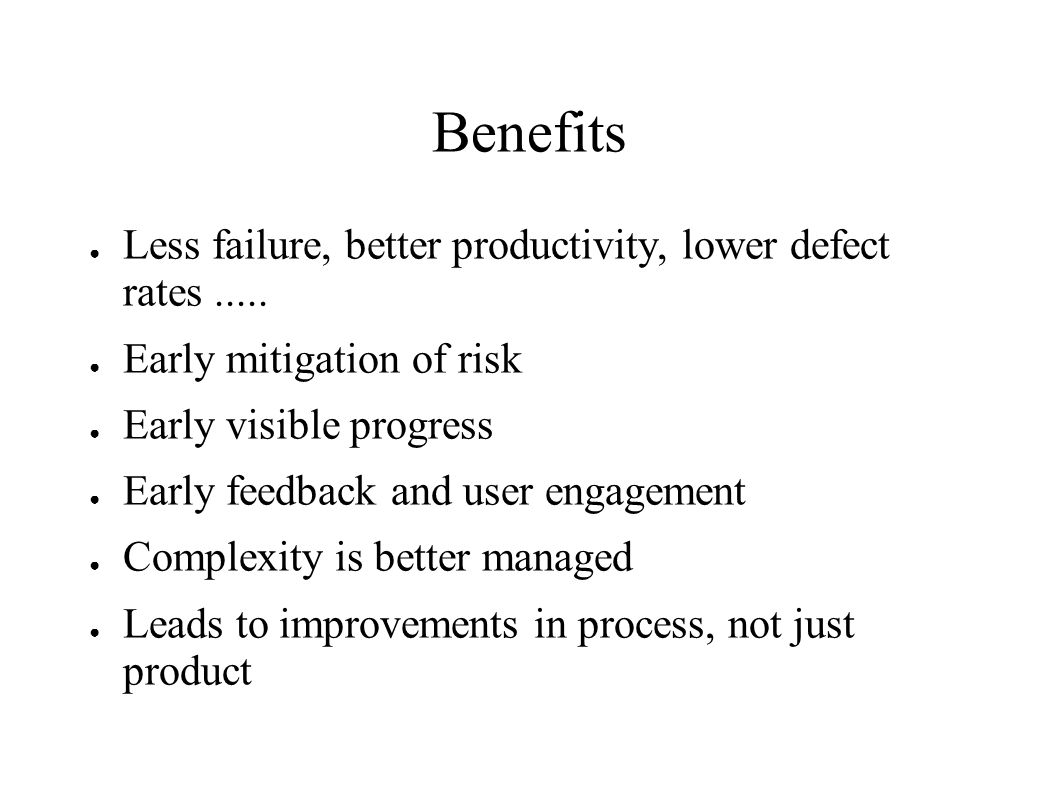 Benefits

● Less failure, better productivity, lower defect rates .....

● Early mitigation of risk

● Early visible progress

● Early feedback and user engagement

● Complexity is better managed

● Leads to improvements in process, not just product